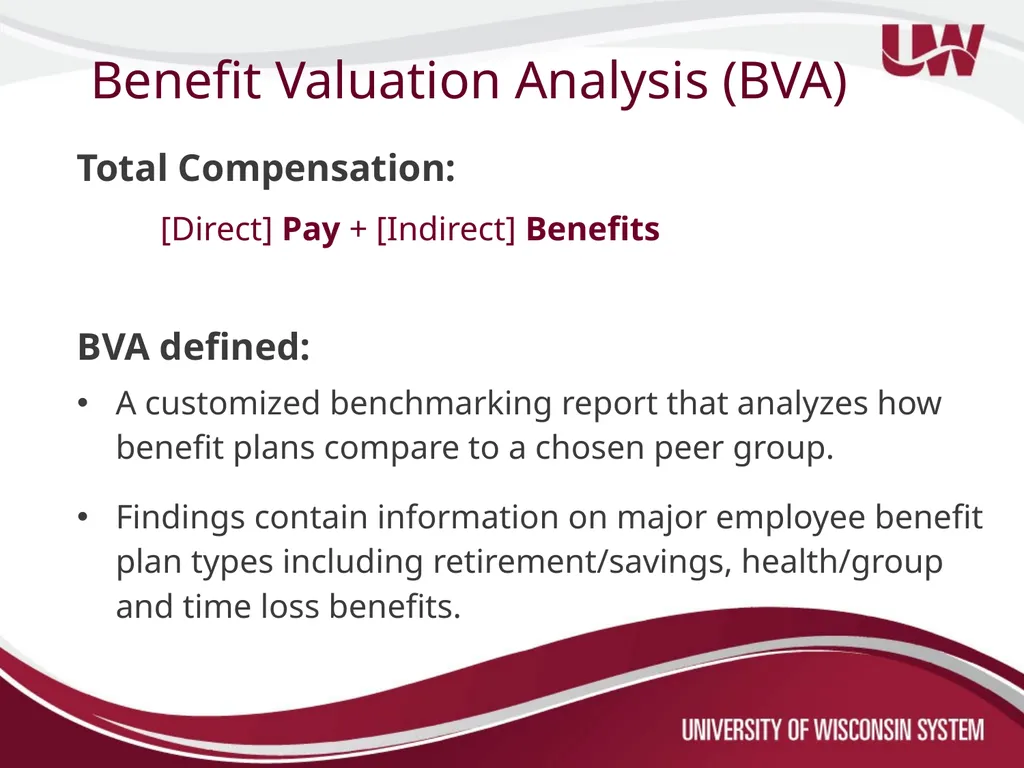 UW

Benefit Valuation Analysis (BVA)

Total Compensation:

[Direct] Pay + [Indirect] Benefits

BVA defined:

• A customized benchmarking report that analyzes how benefit plans compare to a chosen peer group.

• Findings contain information on major employee benefit plan types including retirement/savings, health/group and time loss benefits.

UNIVERSITY OF WISCONSIN SYSTEM